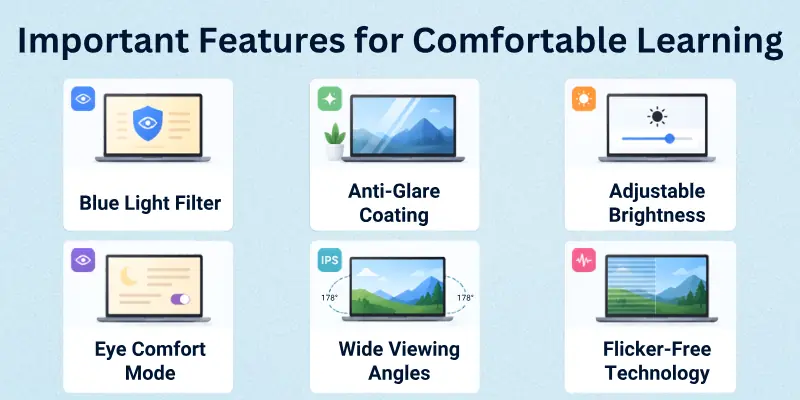 Important Features for Comfortable Learning

Blue Light Filter

Anti-Glare Coating

Adjustable Brightness

Eye Comfort Mode

IPS

178°

178°

Wide Viewing Angles

Flicker-Free Technology